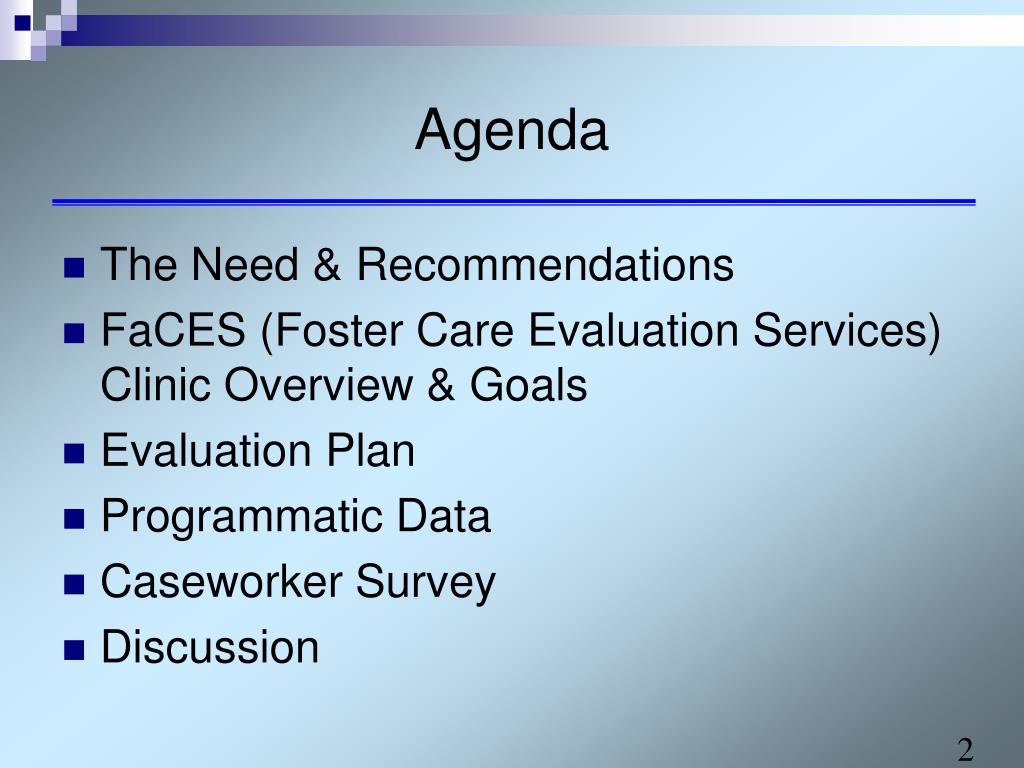 Agenda

- The Need & Recommendations
- FaCES (Foster Care Evaluation Services) Clinic Overview & Goals
- Evaluation Plan
- Programmatic Data
- Caseworker Survey
- Discussion

2